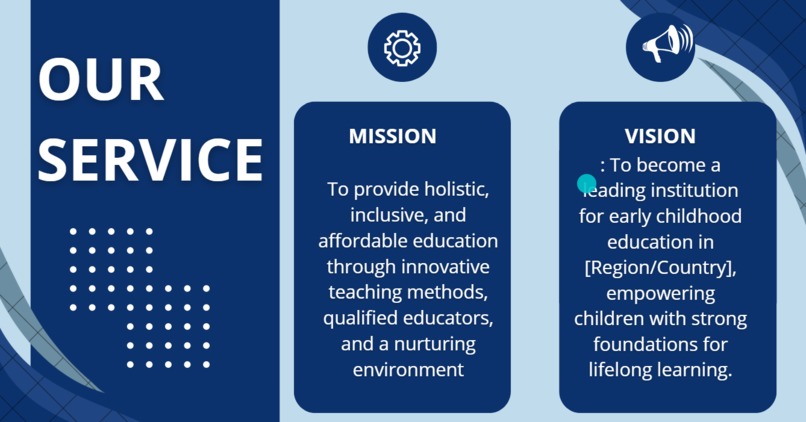 OUR SERVICE

MISSION

To provide holistic, inclusive, and affordable education through innovative teaching methods, qualified educators, and a nurturing environment

VISION

: To become a leading institution for early childhood education in [Region/Country], empowering children with strong foundations for lifelong learning.